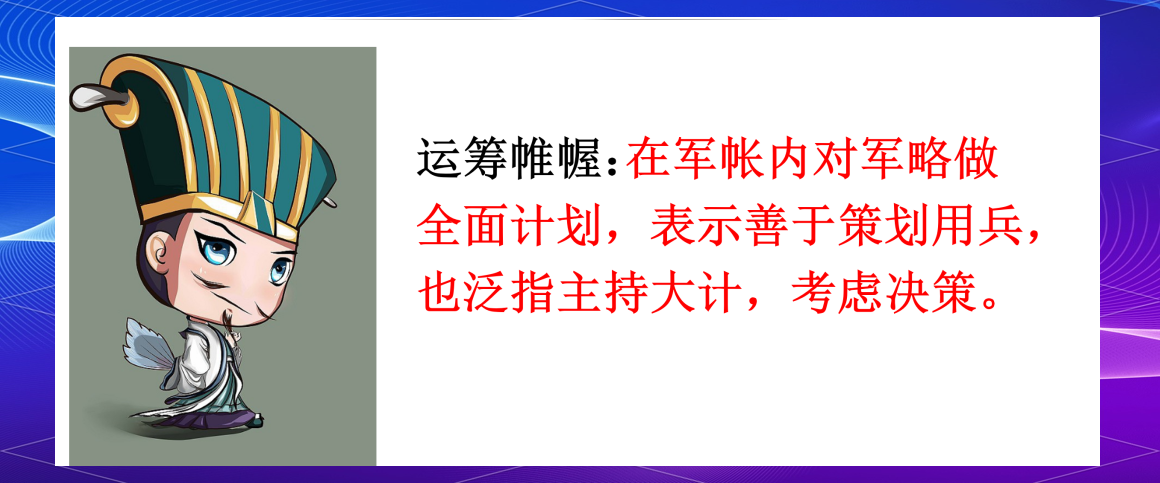 运筹帷幄：在军帐内对军略做全面计划，表示善于策划用兵，也泛指主持大计，考虑决策。